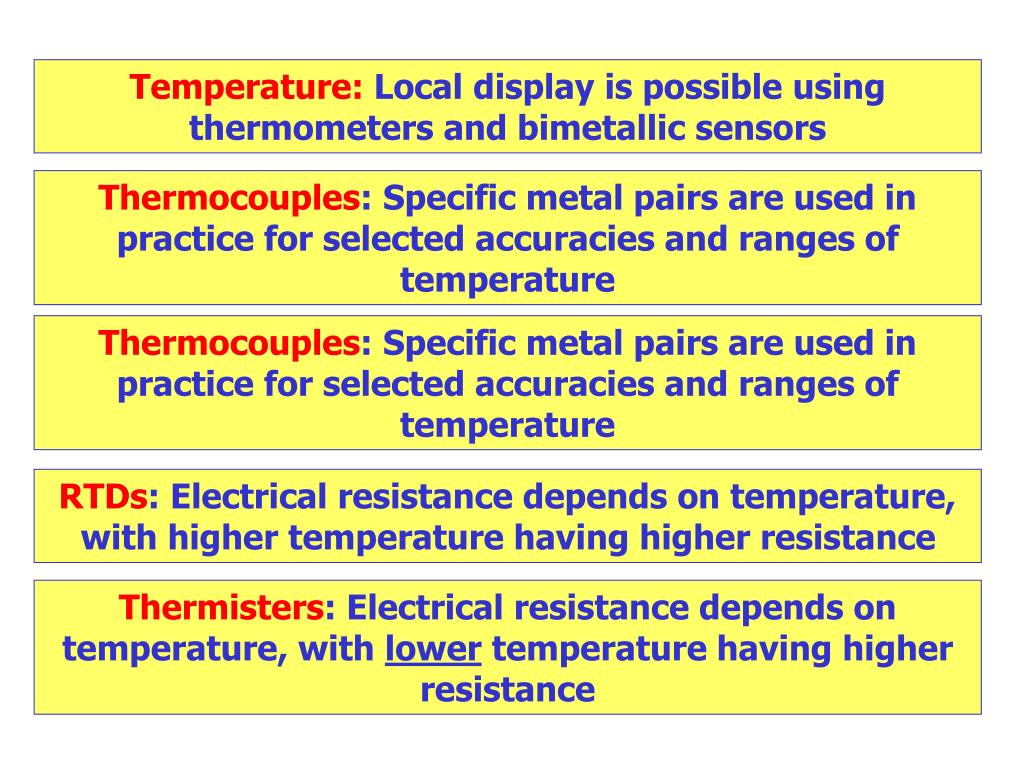 Temperature: Local display is possible using thermometers and bimetallic sensors

Thermocouples: Specific metal pairs are used in practice for selected accuracies and ranges of temperature

Thermocouples: Specific metal pairs are used in practice for selected accuracies and ranges of temperature

RTDs: Electrical resistance depends on temperature, with higher temperature having higher resistance

Thermisters: Electrical resistance depends on temperature, with lower temperature having higher resistance